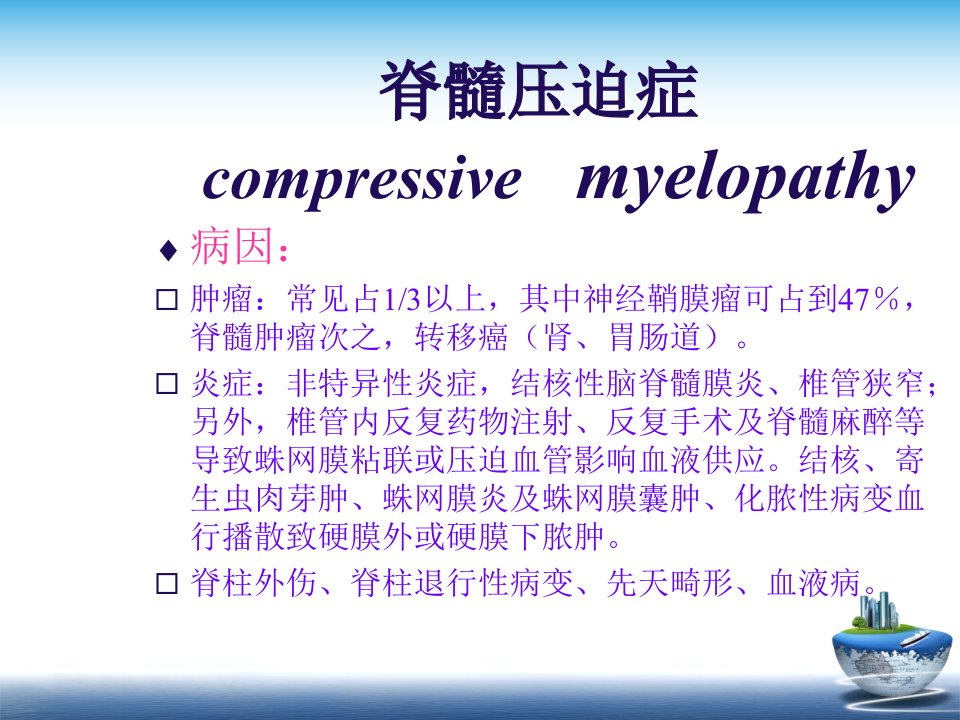 脊髓压迫症

compressive myelopathy

♦ 病因：

□ 肿瘤：常见占1/3以上，其中神经鞘膜瘤可占到47%，脊髓肿瘤次之，转移癌（肾、胃肠道）。

□ 炎症：非特异性炎症，结核性脑脊髓膜炎、椎管狭窄；另外，椎管内反复药物注射、反复手术及脊髓麻醉等导致蛛网膜粘联或压迫血管影响血液供应。结核、寄生虫肉芽肿、蛛网膜炎及蛛网膜囊肿、化脓性病变血行播散致硬膜外或硬膜下脓肿。

□ 脊柱外伤、脊柱退行性病变、先天畸形、血液病。